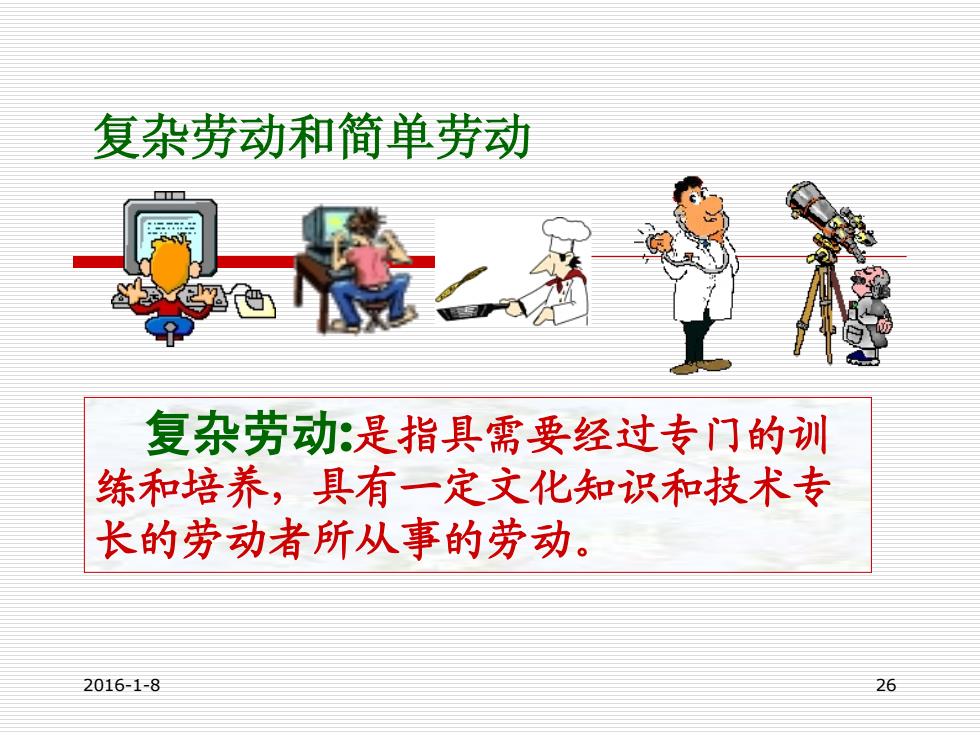 复杂劳动和简单劳动

复杂劳动:是指具需要经过专门的训练和培养，具有一定文化知识和技术专长的劳动者所从事的劳动。

2016-1-8

26